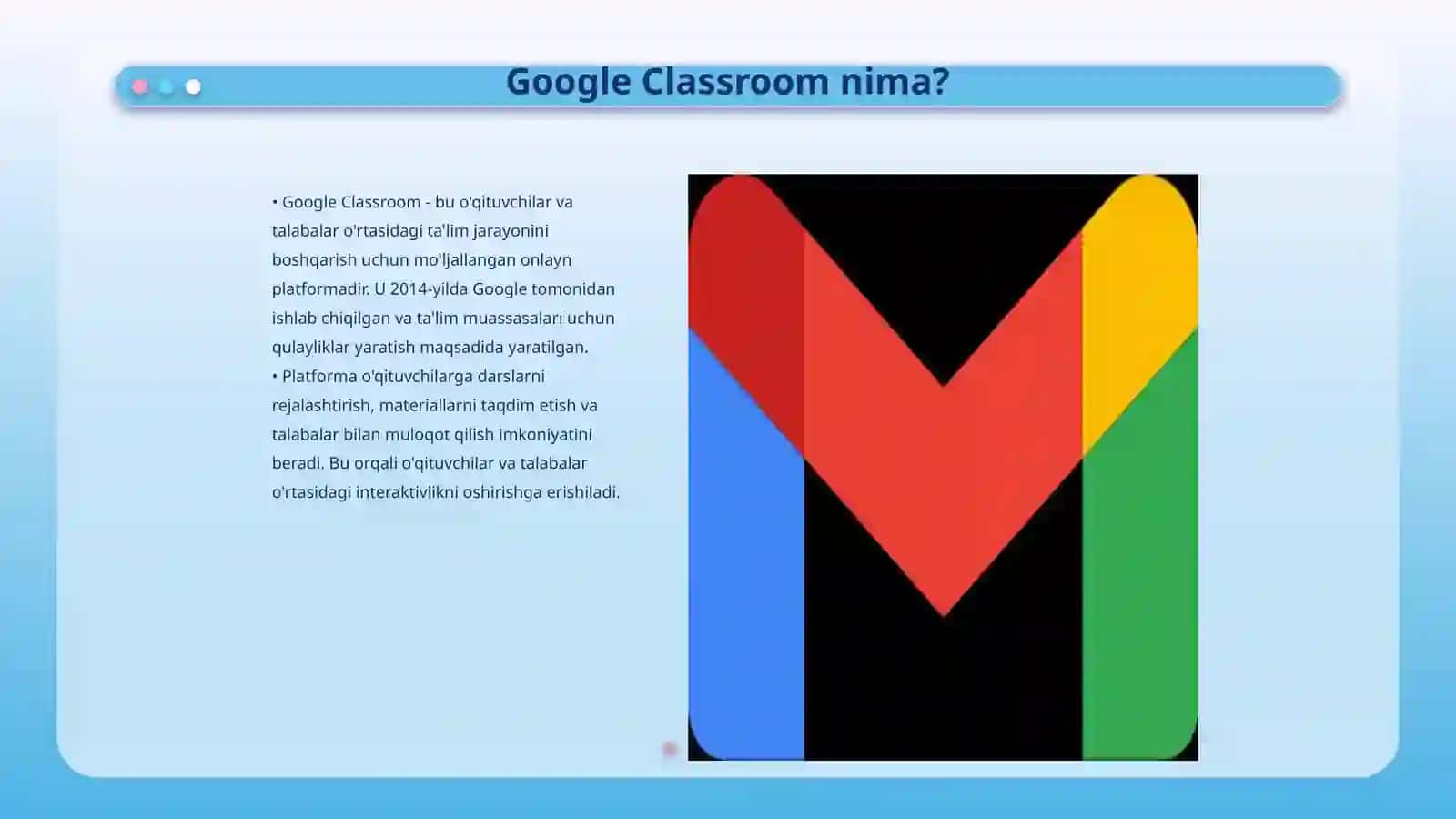 Google Classroom nima?

• Google Classroom - bu o'qituvchilar va talabalar o'rtasidagi ta'lim jarayonini boshqarish uchun mo'ljallangan onlayn platformadir. U 2014-yilda Google tomonidan ishlab chiqilgan va ta'lim muassasalari uchun qulayliklar yaratish maqsadida yaratilgan.
• Platforma o'qituvchilarga darslarni rejalashtirish, materiallarni taqdim etish va talabalar bilan muloqot qilish imkoniyatini beradi. Bu orqali o'qituvchilar va talabalar o'rtasidagi interaktivlikni oshirishga erishiladi.